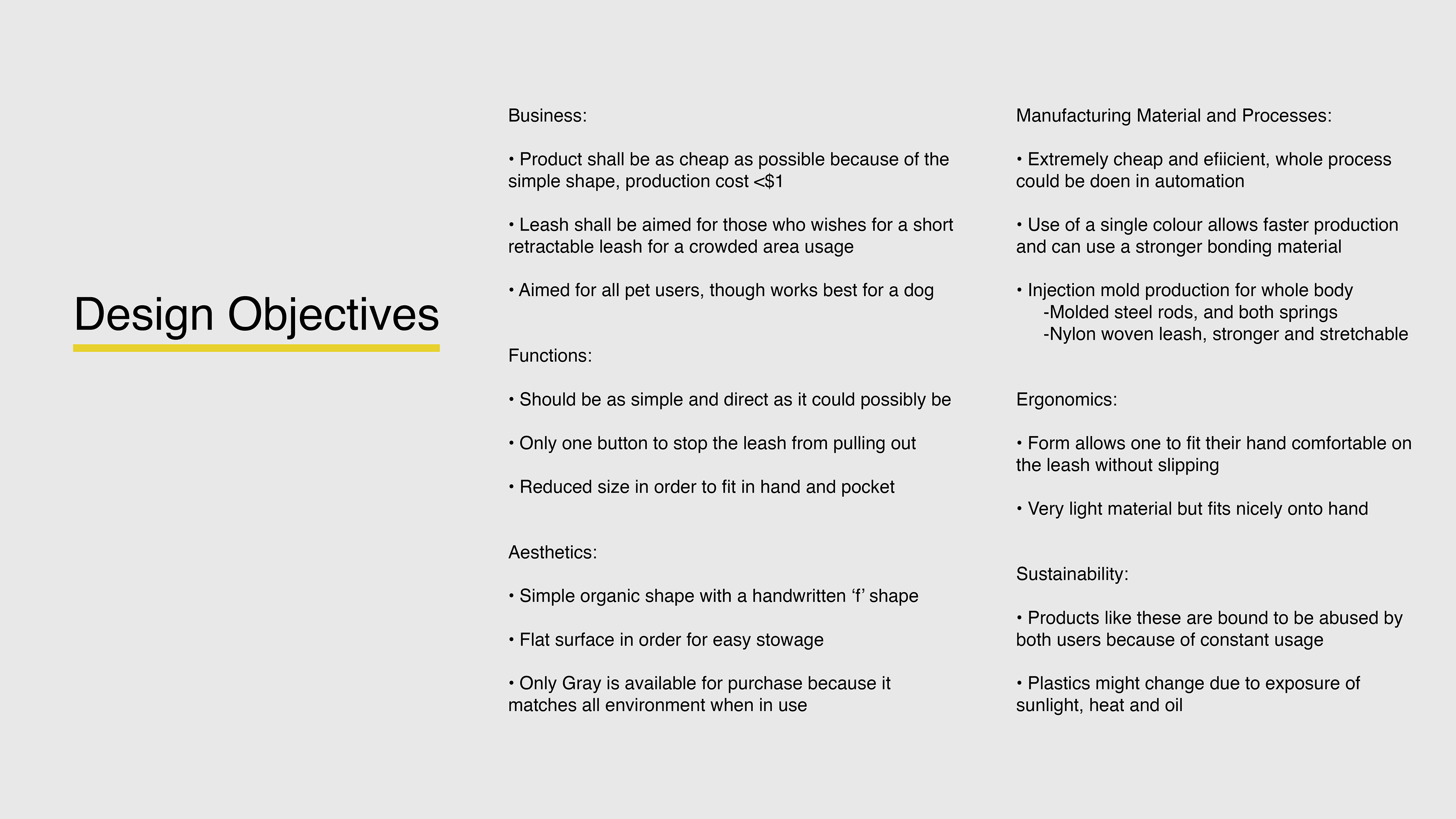 Design Objectives

Business:

• Product shall be as cheap as possible because of the simple shape, production cost <$1

• Leash shall be aimed for those who wishes for a short retractable leash for a crowded area usage

• Aimed for all pet users, though works best for a dog

Functions:

• Should be as simple and direct as it could possibly be

• Only one button to stop the leash from pulling out

• Reduced size in order to fit in hand and pocket

Aesthetics:

• Simple organic shape with a handwritten ‘f’ shape

• Flat surface in order for easy stowage

• Only Gray is available for purchase because it matches all environment when in use

Manufacturing Material and Processes:

• Extremely cheap and efiicient, whole process could be doen in automation

• Use of a single colour allows faster production and can use a stronger bonding material

• Injection mold production for whole body
-Molded steel rods, and both springs
-Nylon woven leash, stronger and stretchable

Ergonomics:

• Form allows one to fit their hand comfortable on the leash without slipping

• Very light material but fits nicely onto hand

Sustainability:

• Products like these are bound to be abused by both users because of constant usage

• Plastics might change due to exposure of sunlight, heat and oil